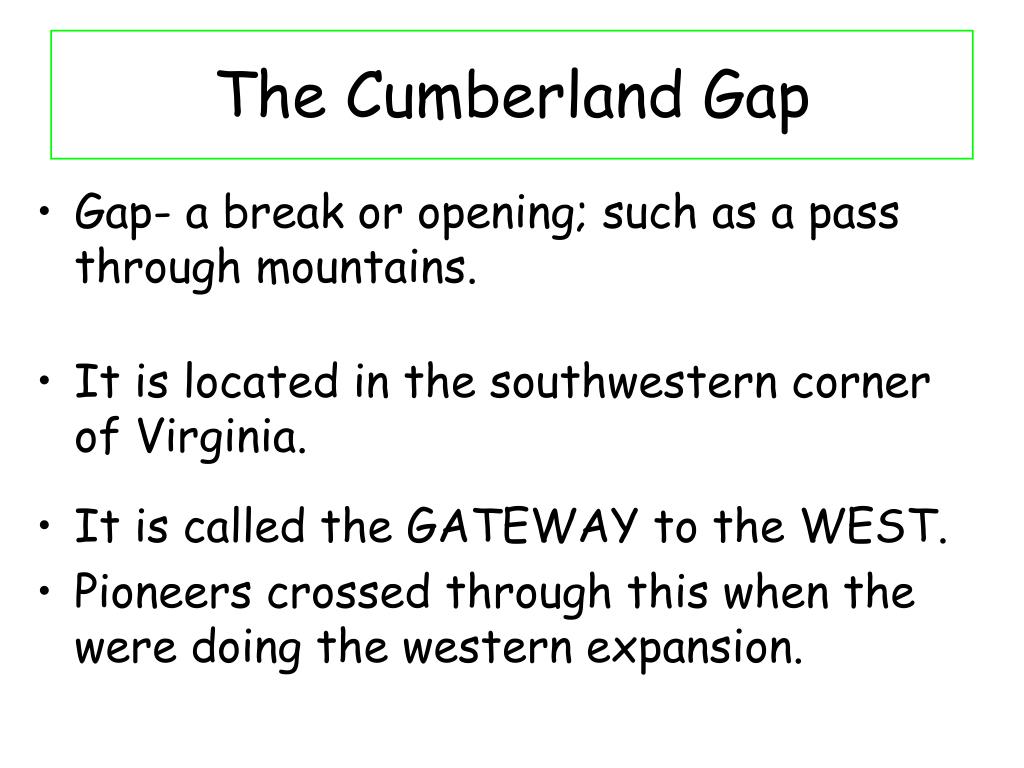 The Cumberland Gap

• Gap- a break or opening; such as a pass through mountains.

• It is located in the southwestern corner of Virginia.

• It is called the GATEWAY to the WEST.
• Pioneers crossed through this when the were doing the western expansion.